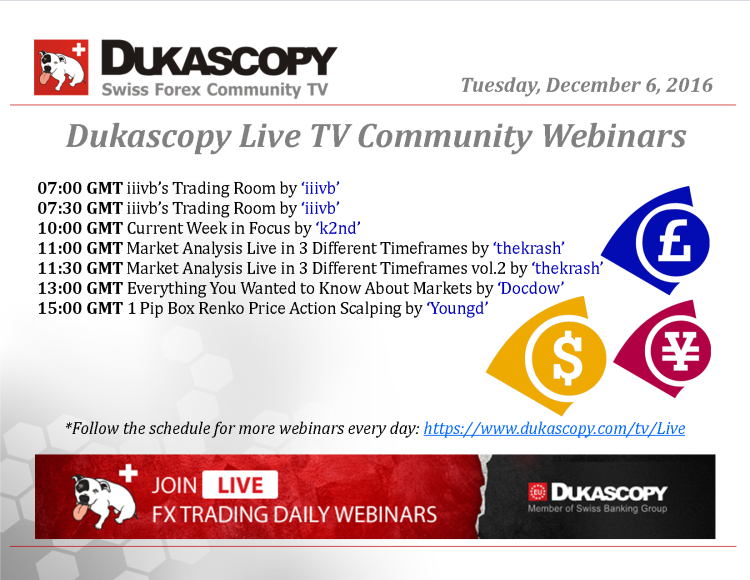 DUKASCOPY
Swiss Forex Community TV

Tuesday, December 6, 2016

Dukascopy Live TV Community Webinars

07:00 GMT iiivb's Trading Room by 'iiivb'
07:30 GMT iiivb's Trading Room by 'iiivb'
10:00 GMT Current Week in Focus by 'k2nd'
11:00 GMT Market Analysis Live in 3 Different Timeframes by 'thekrash'
11:30 GMT Market Analysis Live in 3 Different Timeframes vol.2 by 'thekrash'
13:00 GMT Everything You Wanted to Know About Markets by 'Docdow'
15:00 GMT 1 Pip Box Renko Price Action Scalping by 'Youngd'

£
$
¥

*Follow the schedule for more webinars every day: https://www.dukascopy.com/tv/Live

JOIN LIVE
FX TRADING DAILY WEBINARS

EU DUKASCOPY
Member of Swiss Banking Group